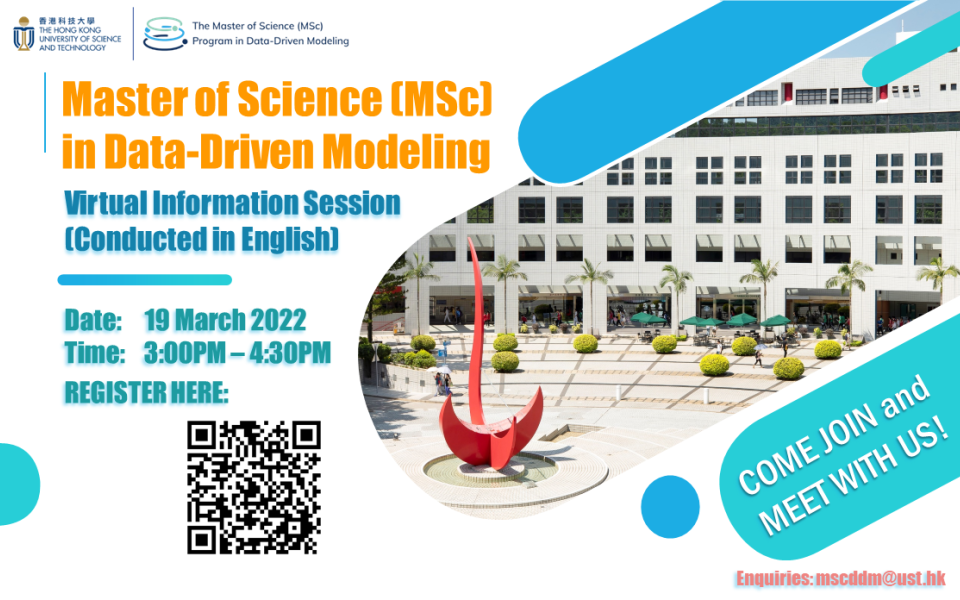 香港科技大學
THE HONG KONG UNIVERSITY OF SCIENCE AND TECHNOLOGY

The Master of Science (MSc) Program in Data-Driven Modeling

Master of Science (MSc) in Data-Driven Modeling

Virtual Information Session (Conducted in English)

Date: 19 March 2022
Time: 3:00PM – 4:30PM
REGISTER HERE:

COME JOIN and MEET WITH US!

Enquiries: mscddm@ust.hk